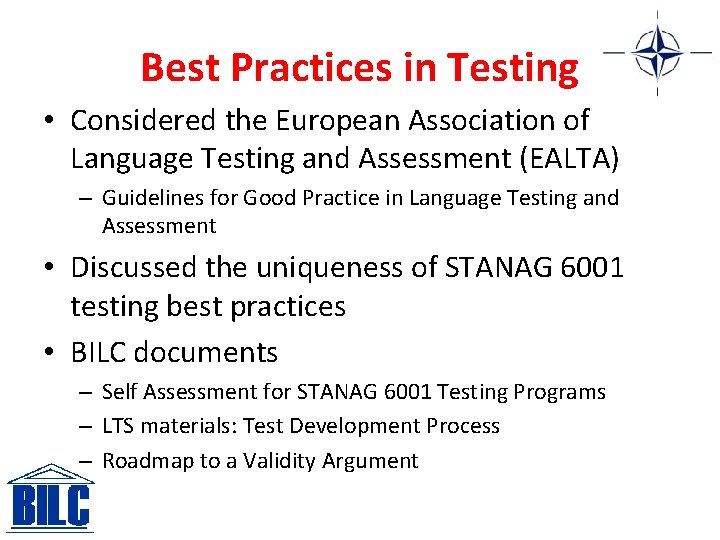 Best Practices in Testing

• Considered the European Association of Language Testing and Assessment (EALTA)
  – Guidelines for Good Practice in Language Testing and Assessment
• Discussed the uniqueness of STANAG 6001 testing best practices
• BILC documents
  – Self Assessment for STANAG 6001 Testing Programs
  – LTS materials: Test Development Process
  – Roadmap to a Validity Argument

BILC